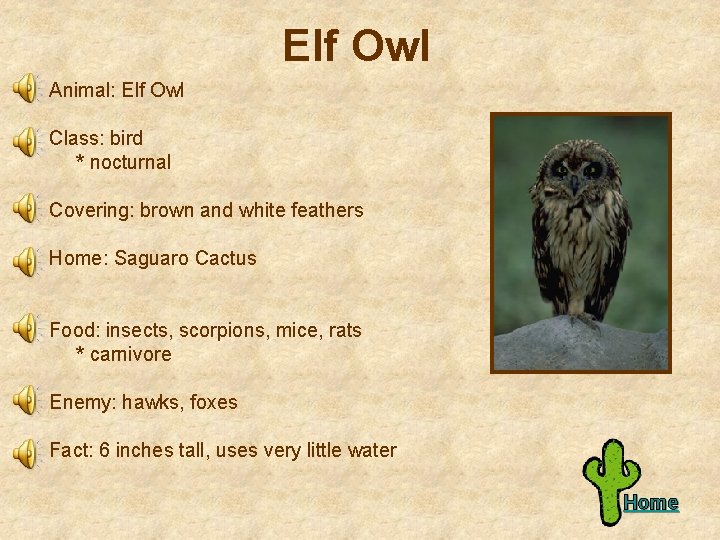 Elf Owl

Animal: Elf Owl

Class: bird
* nocturnal

Covering: brown and white feathers

Home: Saguaro Cactus

Food: insects, scorpions, mice, rats
* carnivore

Enemy: hawks, foxes

Fact: 6 inches tall, uses very little water

Home